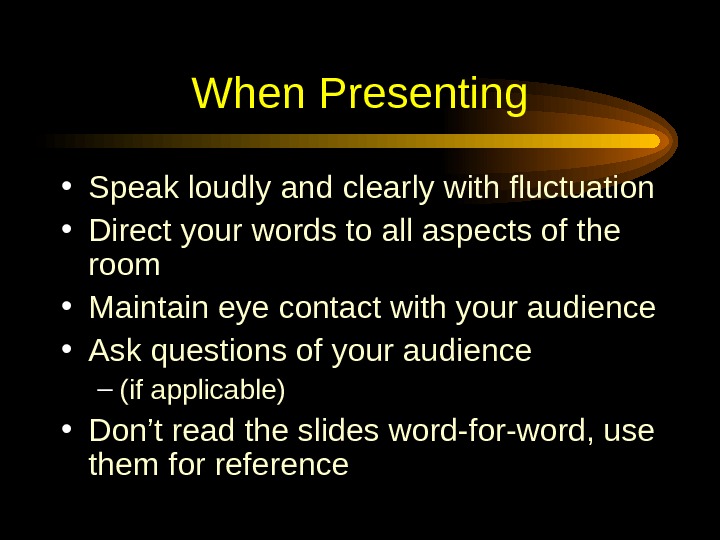 When Presenting

• Speak loudly and clearly with fluctuation
• Direct your words to all aspects of the room
• Maintain eye contact with your audience
• Ask questions of your audience
  – (if applicable)
• Don’t read the slides word-for-word, use them for reference